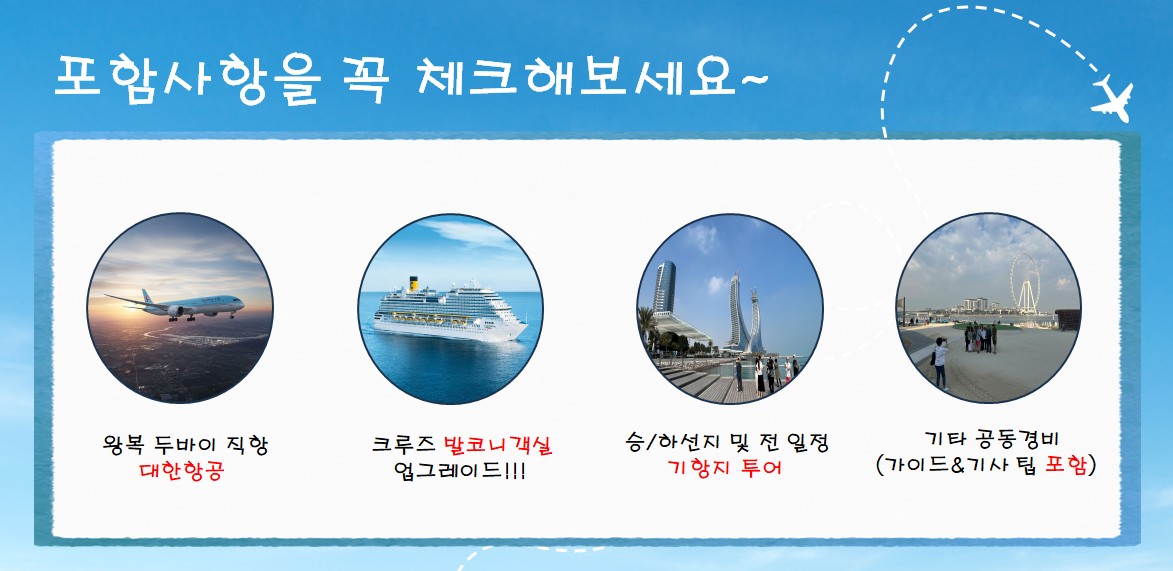 포함사항을 꼭 체크해보세요~

왕복 두바이 직항
대한항공

크루즈 발코니객실
업그레이드!!!

승/하선지 및 전 일정
기항지 투어

기타 공동경비
(가이드&기사 팁 포함)